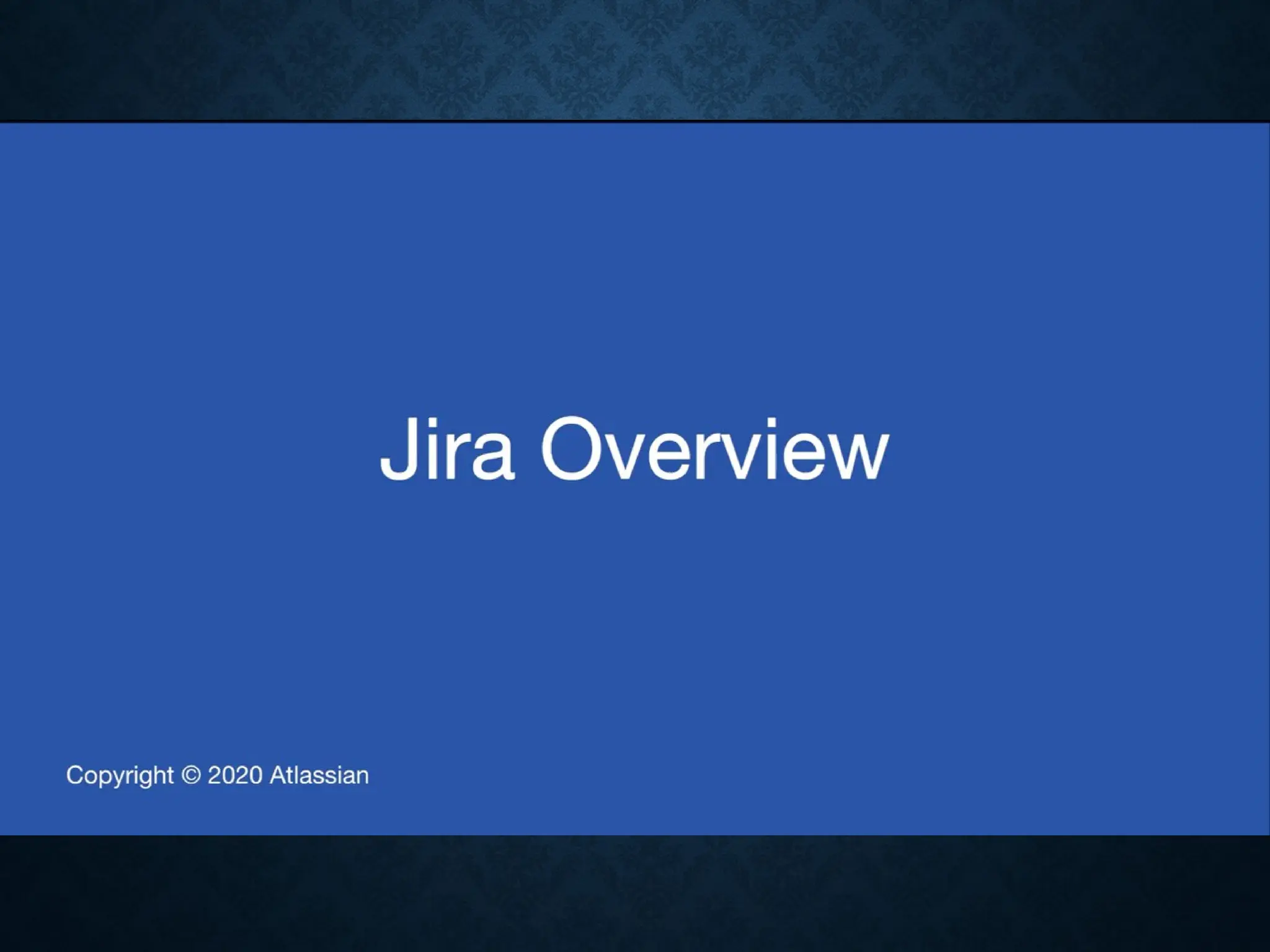 Jira Overview

Copyright © 2020 Atlassian